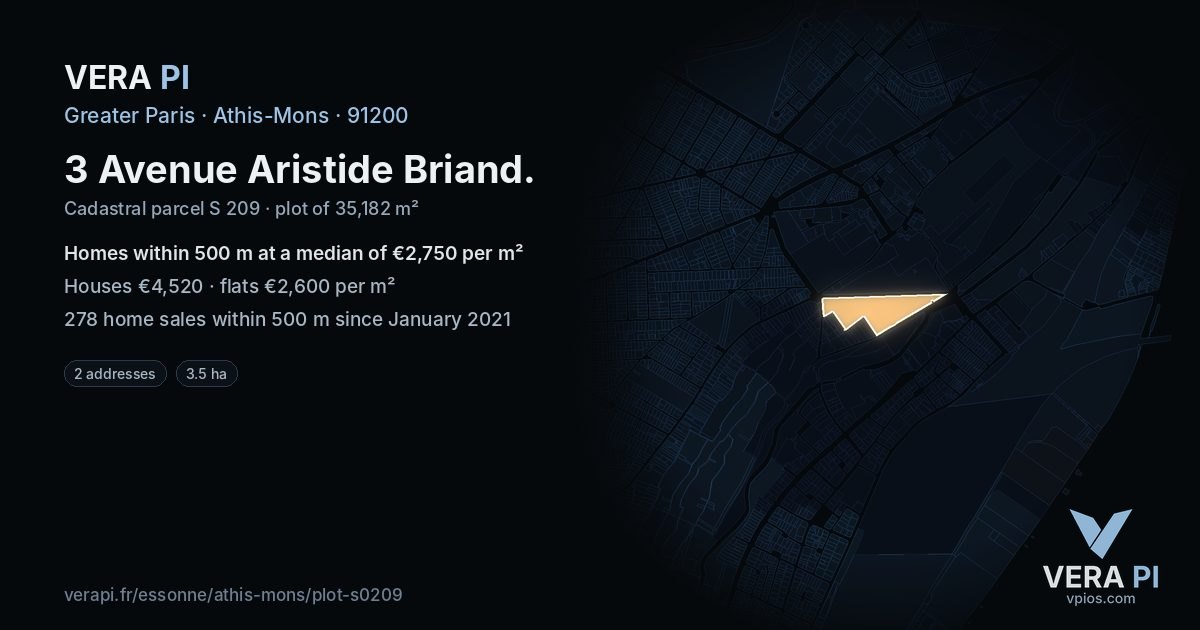 VERA PI

Greater Paris · Athis-Mons · 91200

3 Avenue Aristide Briand.

Cadastral parcel S 209 · plot of 35,182 m²

Homes within 500 m at a median of €2,750 per m²

Houses €4,520 · flats €2,600 per m²

278 home sales within 500 m since January 2021

2 addresses

3.5 ha

verapi.fr/essonne/athis-mons/plot-s0209

VERA PI
vpios.com